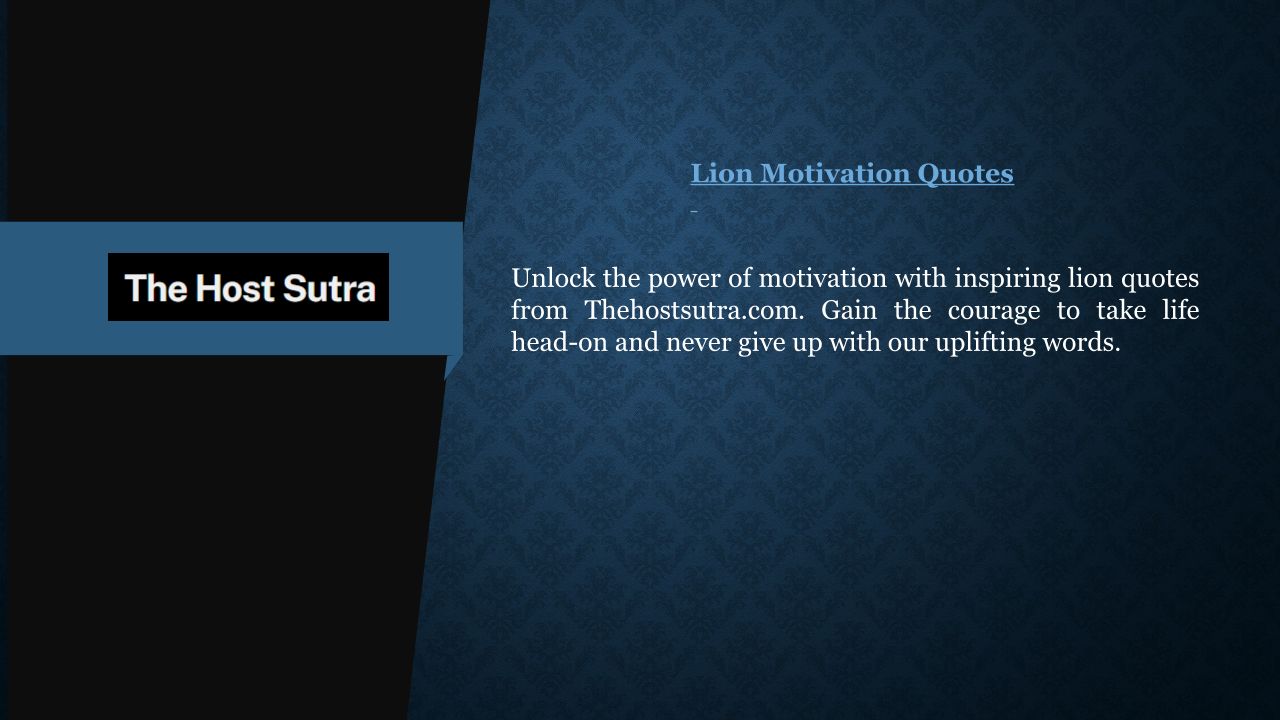 The Host Sutra

Lion Motivation Quotes

Unlock the power of motivation with inspiring lion quotes from Thehostsutra.com. Gain the courage to take life head-on and never give up with our uplifting words.